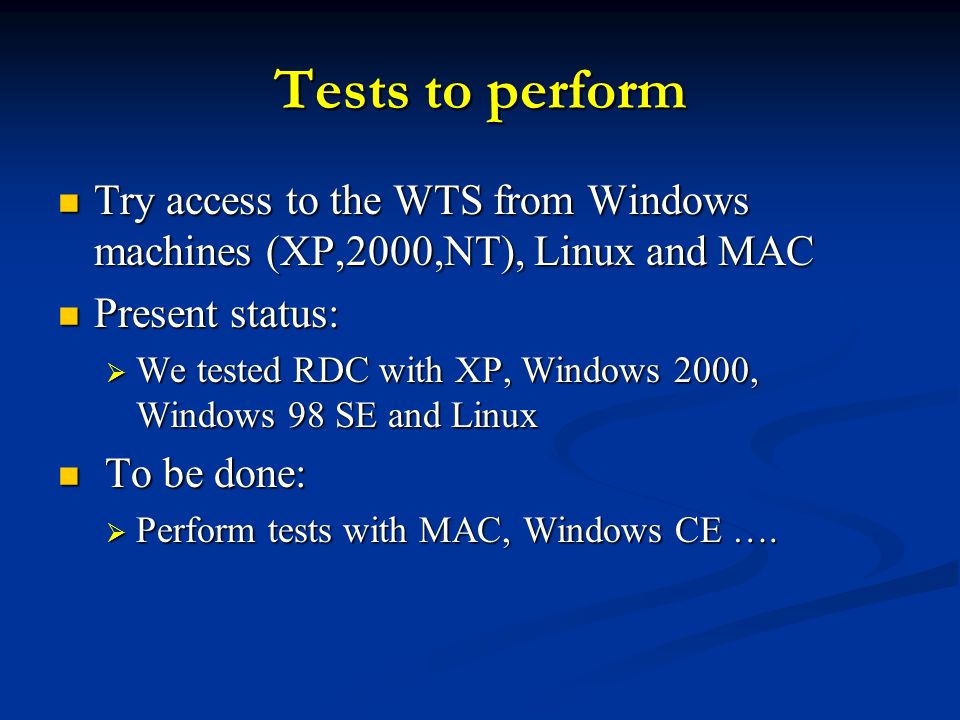 Tests to perform

■ Try access to the WTS from Windows machines (XP,2000,NT), Linux and MAC

■ Present status:

➢ We tested RDC with XP, Windows 2000, Windows 98 SE and Linux

■ To be done:

➢ Perform tests with MAC, Windows CE ….